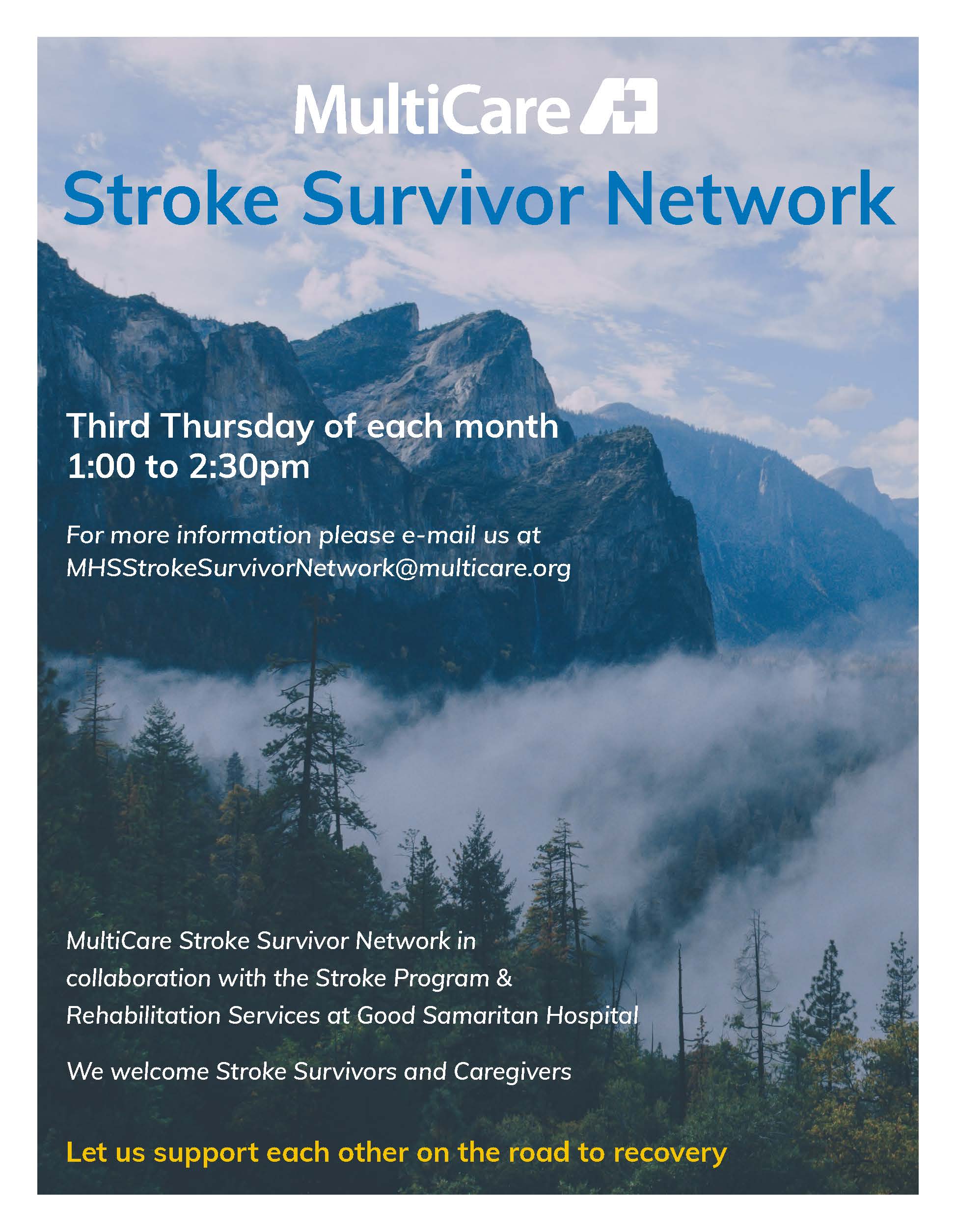 MultiCare

Stroke Survivor Network

Third Thursday of each month
1:00 to 2:30pm

For more information please e-mail us at MHSStrokeSurvivorNetwork@multicare.org

MultiCare Stroke Survivor Network in collaboration with the Stroke Program & Rehabilitation Services at Good Samaritan Hospital

We welcome Stroke Survivors and Caregivers

Let us support each other on the road to recovery